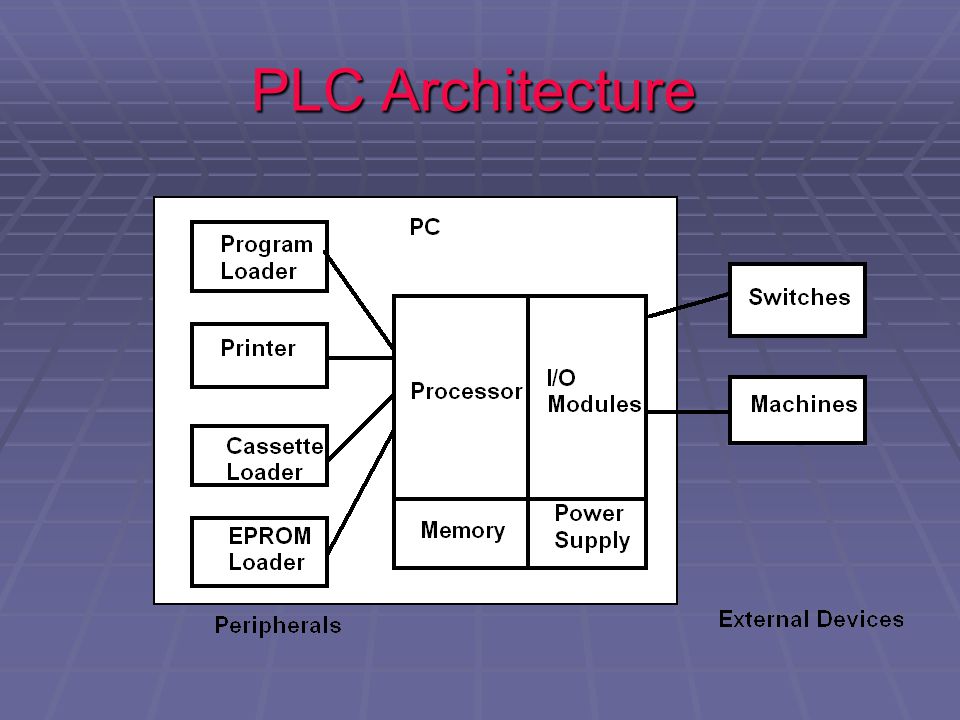 PLC Architecture

PC

Program Loader

Printer

Cassette Loader

EPROM Loader

Processor

I/O Modules

Memory

Power Supply

Switches

Machines

Peripherals

External Devices